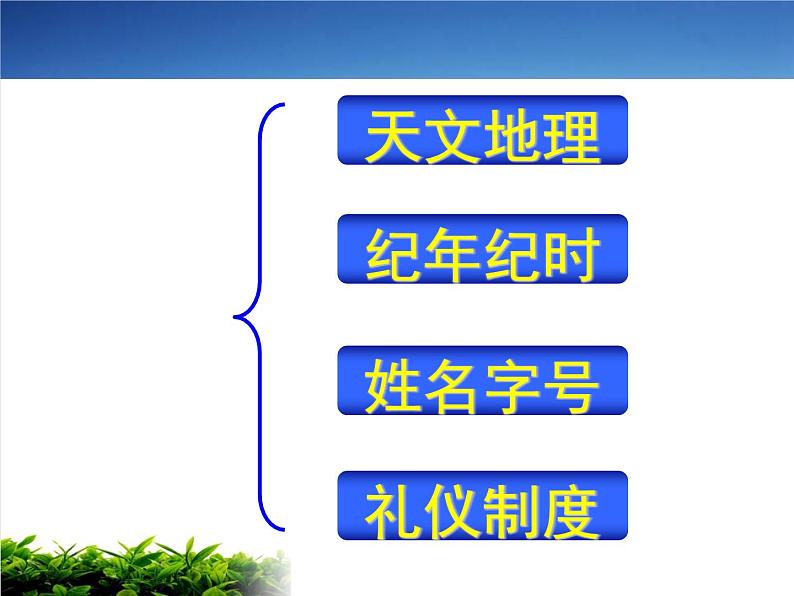 天文地理

纪年纪时

姓名字号

礼仪制度